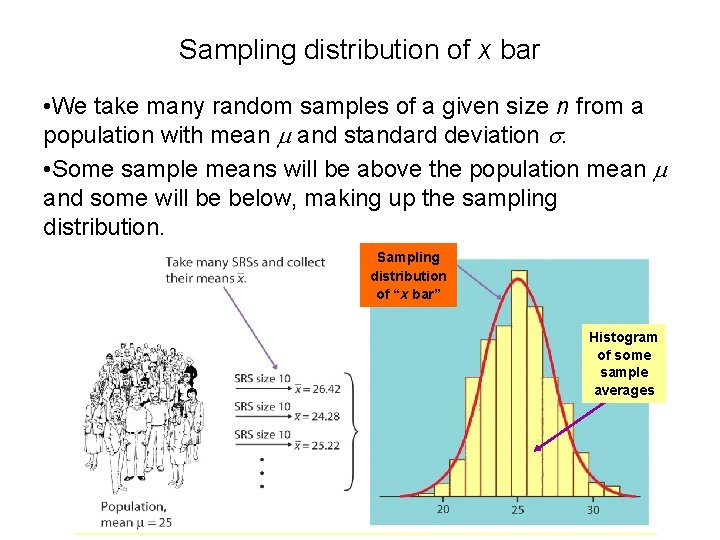 Sampling distribution of $x$ bar

•We take many random samples of a given size $n$ from a population with mean $\mu$ and standard deviation $\sigma$.

•Some sample means will be above the population mean $\mu$ and some will be below, making up the sampling distribution.

Take many SRSs and collect their means $\bar{x}$.

Sampling distribution of "$x$ bar"

Histogram of some sample averages

SRS size 10 $\bar{x} = 26.42$

SRS size 10 $\bar{x} = 24.28$

SRS size 10 $\bar{x} = 25.22$

Population, mean $\mu = 25$

20

25

30